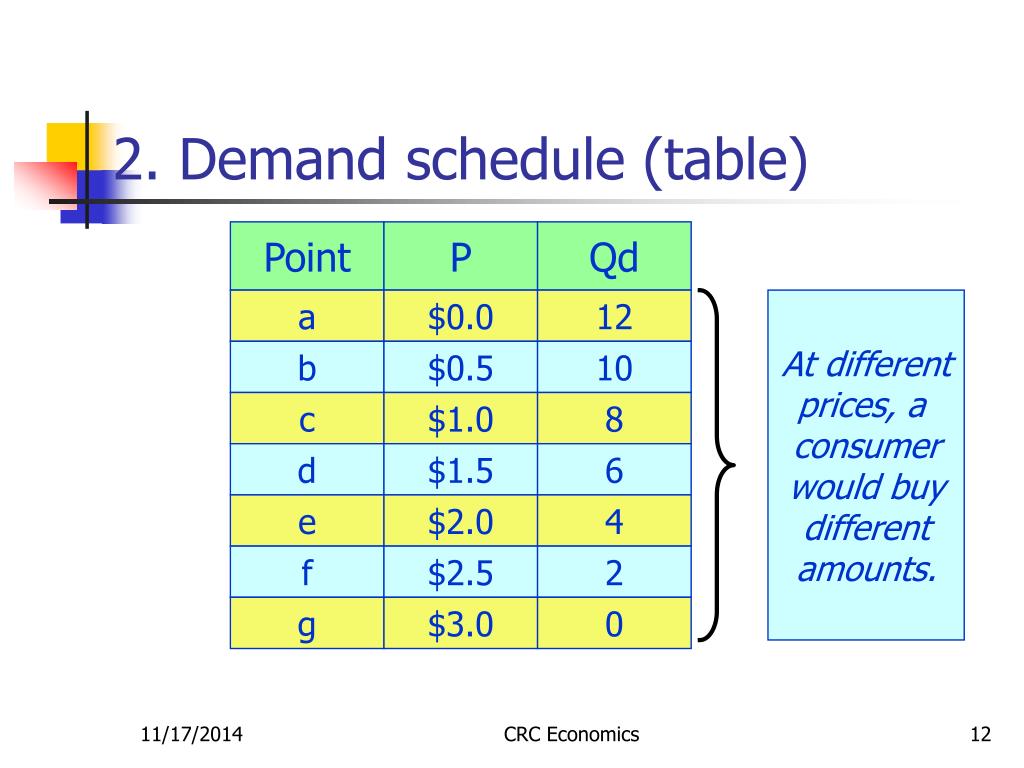 2. Demand schedule (table)

| Point | P | Qd |
|---|---|---|
| a | \$0.0 | 12 |
| b | \$0.5 | 10 |
| c | \$1.0 | 8 |
| d | \$1.5 | 6 |
| e | \$2.0 | 4 |
| f | \$2.5 | 2 |
| g | \$3.0 | 0 |

At different prices, a consumer would buy different amounts.

11/17/2014

CRC Economics

12